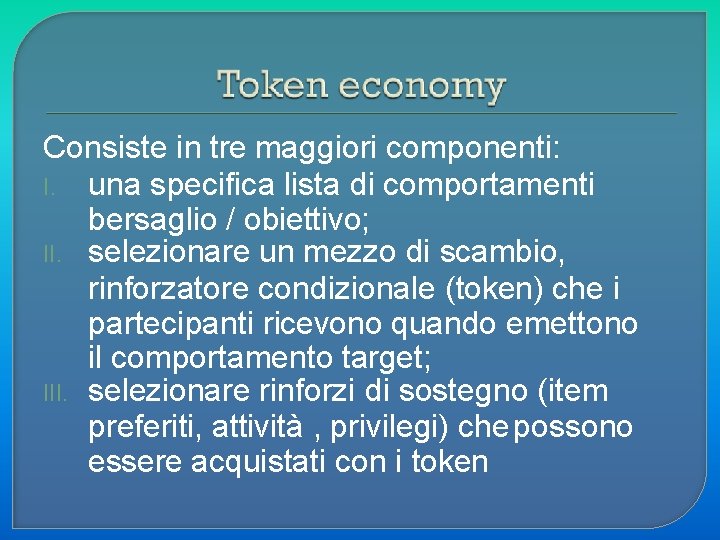 Token economy

Consiste in tre maggiori componenti:

I. una specifica lista di comportamenti bersaglio / obiettivo;

II. selezionare un mezzo di scambio, rinforzatore condizionale (token) che i partecipanti ricevono quando emettono il comportamento target;

III. selezionare rinforzi di sostegno (item preferiti, attività , privilegi) che possono essere acquistati con i token